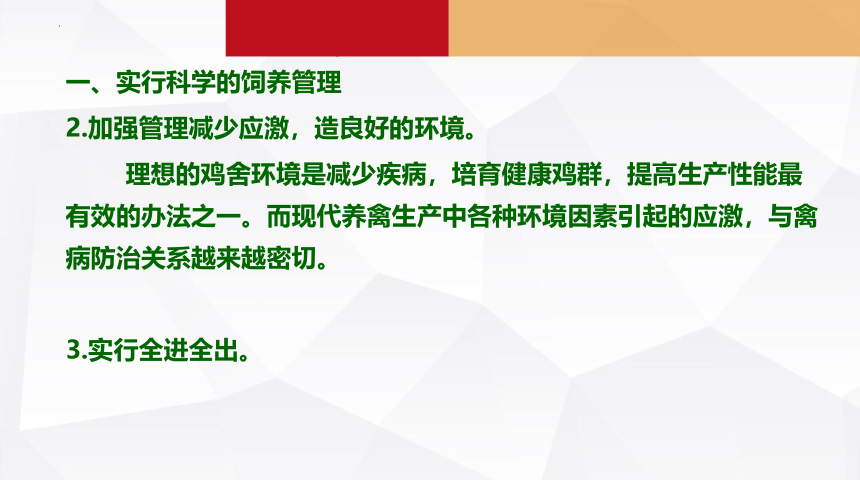 一、实行科学的饲养管理
2.加强管理减少应激，造良好的环境。

理想的鸡舍环境是减少疾病，培育健康鸡群，提高生产性能最有效的办法之一。而现代养禽生产中各种环境因素引起的应激，与禽病防治关系越来越密切。

3.实行全进全出。